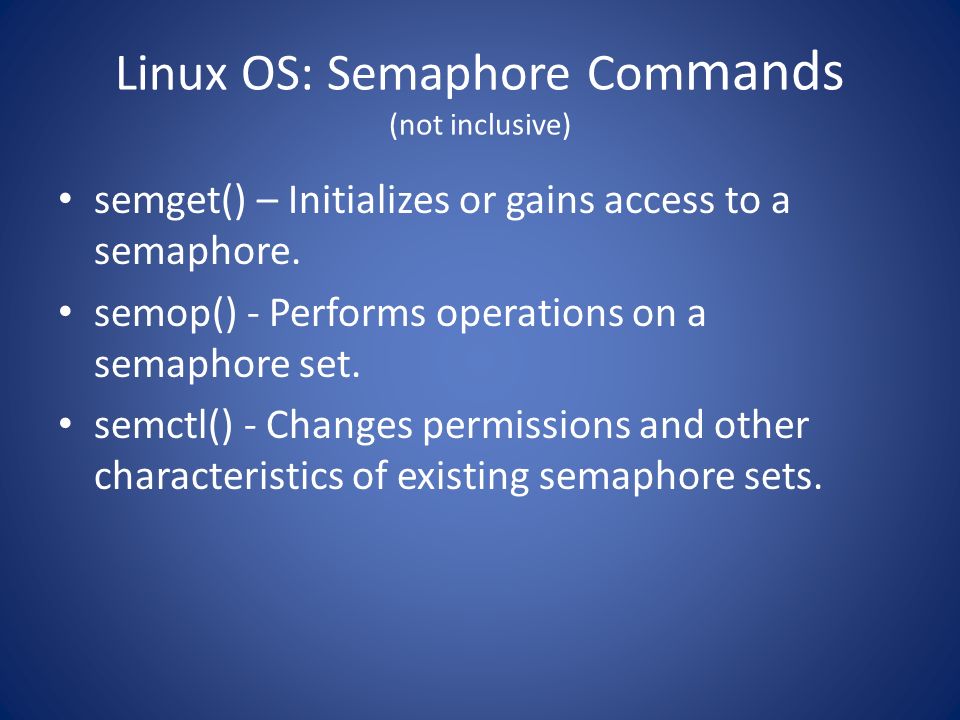 Linux OS: Semaphore Commands
(not inclusive)

• semget() – Initializes or gains access to a semaphore.
• semop() - Performs operations on a semaphore set.
• semctl() - Changes permissions and other characteristics of existing semaphore sets.